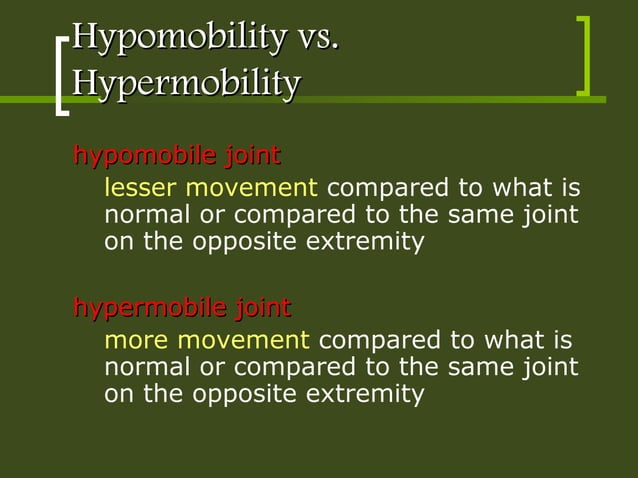 Hypomobility vs. Hypermobility

hypomobile joint

lesser movement compared to what is normal or compared to the same joint on the opposite extremity

hypermobile joint

more movement compared to what is normal or compared to the same joint on the opposite extremity